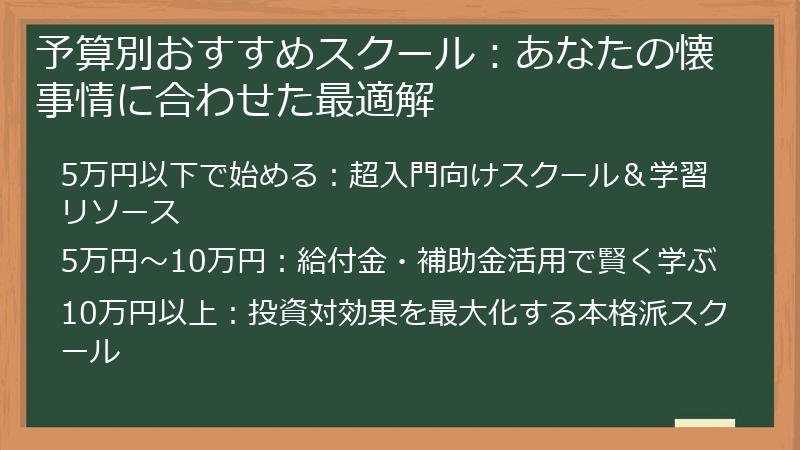 予算別おすすめスクール：あなたの懐事情に合わせた最適解

5万円以下で始める：超入門向けスクール＆学習リソース

5万円～10万円：給付金・補助金活用で賢く学ぶ

10万円以上：投資対効果を最大化する本格派スクール